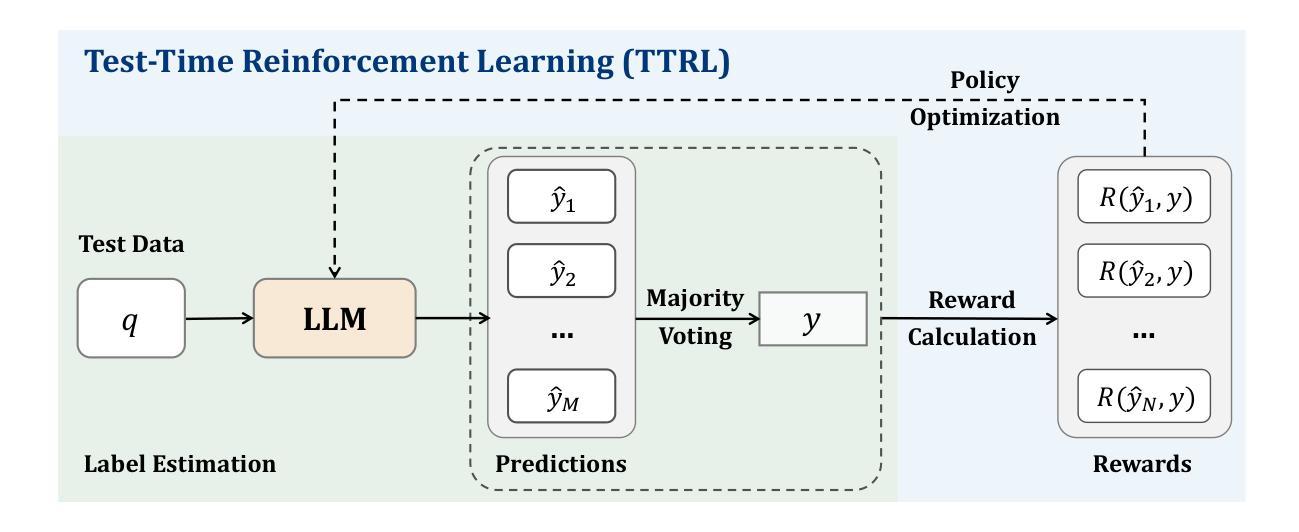 Test-Time Reinforcement Learning (TTRL)

Policy Optimization

Test Data

$q$

LLM

$\hat{y}_1$

$\hat{y}_2$

...

$\hat{y}_M$

Majority Voting

$y$

Reward Calculation

$R(\hat{y}_1, y)$

$R(\hat{y}_2, y)$

...

$R(\hat{y}_N, y)$

Label Estimation

Predictions

Rewards